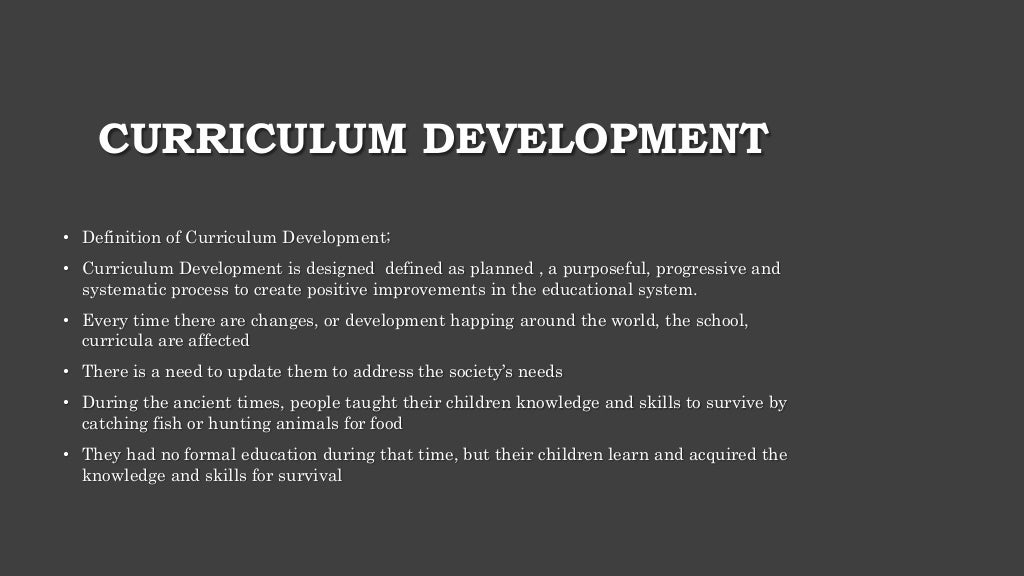 CURRICULUM DEVELOPMENT

• Definition of Curriculum Development;

• Curriculum Development is designed defined as planned , a purposeful, progressive and systematic process to create positive improvements in the educational system.

• Every time there are changes, or development happing around the world, the school, curricula are affected

• There is a need to update them to address the society's needs

• During the ancient times, people taught their children knowledge and skills to survive by catching fish or hunting animals for food

• They had no formal education during that time, but their children learn and acquired the knowledge and skills for survival